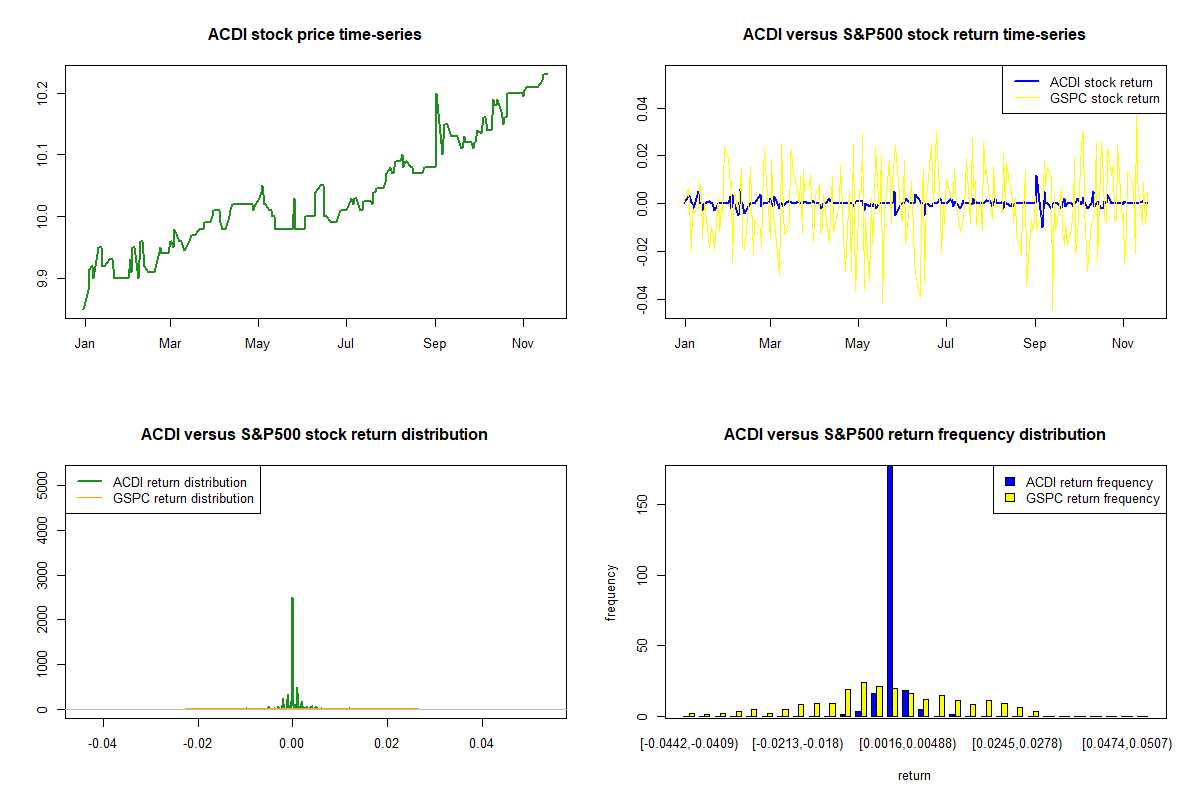 ACDI stock price time-series

10.2
10.1
10.0
9.9

Jan Mar May Jul Sep Nov

ACDI versus S&P500 stock return time-series

ACDI stock return
GSPC stock return

0.04
0.02
0.00
-0.02
-0.04

Jan Mar May Jul Sep Nov

ACDI versus S&P500 stock return distribution

ACDI return distribution
GSPC return distribution

5000
4000
3000
2000
1000
0

-0.04 -0.02 0.00 0.02 0.04

ACDI versus S&P500 return frequency distribution

ACDI return frequency
GSPC return frequency

frequency

150
100
50
0

[-0.0442,-0.0409) [-0.0213,-0.018) [0.0016,0.00488) [0.0245,0.0278) [0.0474,0.0507)

return